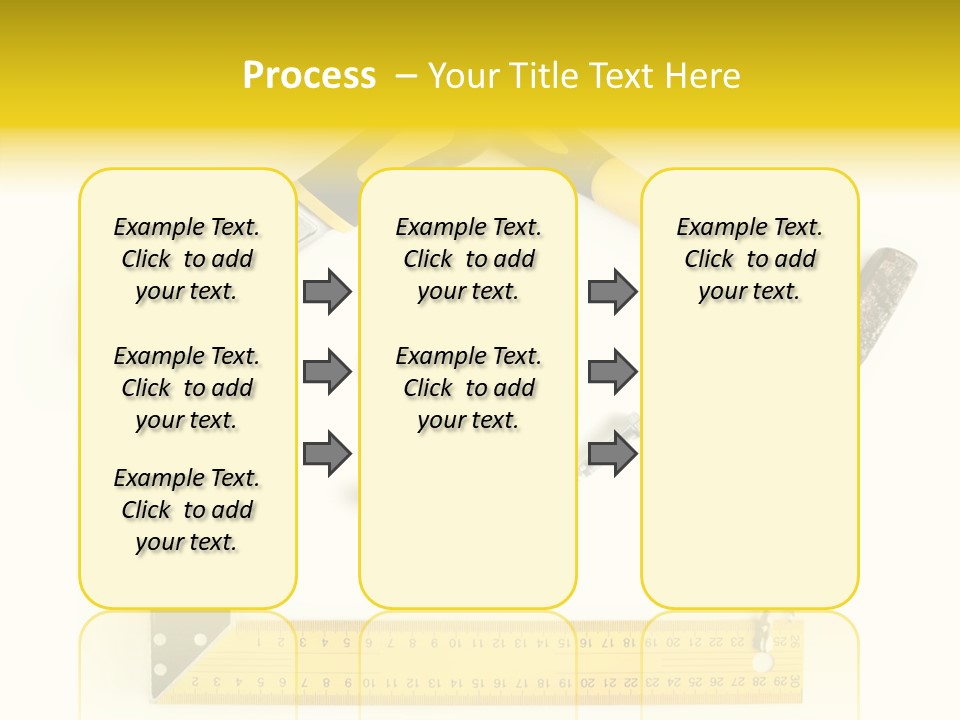 Process – Your Title Text Here

Example Text. Click to add your text.

Example Text. Click to add your text.

Example Text. Click to add your text.

Example Text. Click to add your text.

Example Text. Click to add your text.

Example Text. Click to add your text.